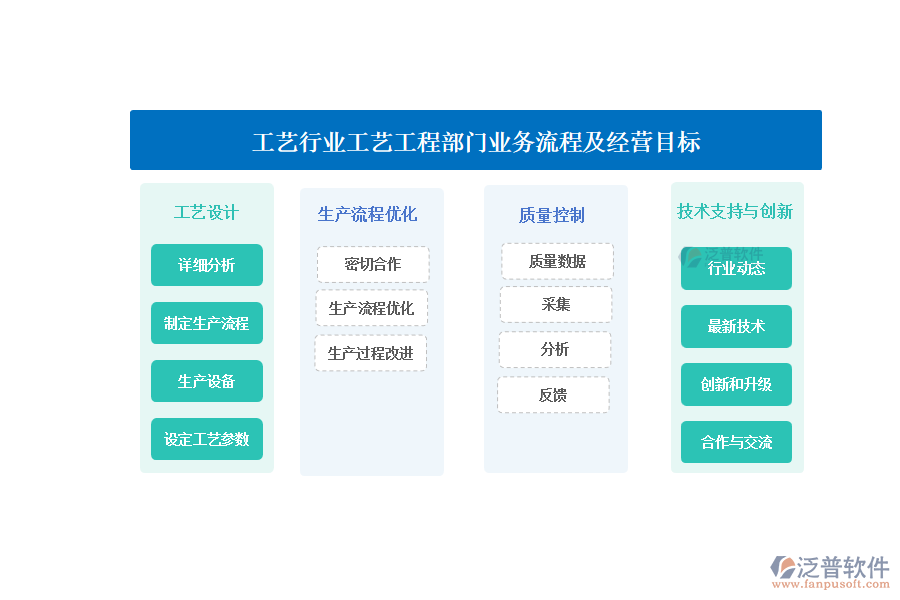 工艺行业工艺工程部门业务流程及经营目标

工艺设计

详细分析

制定生产流程

生产设备

设定工艺参数

生产流程优化

密切合作

生产流程优化

生产过程改进

质量控制

质量数据

采集

分析

反馈

技术支持与创新

泛普软件

行业动态

最新技术

创新和升级

合作与交流

泛普软件
www.fanpusoft.com